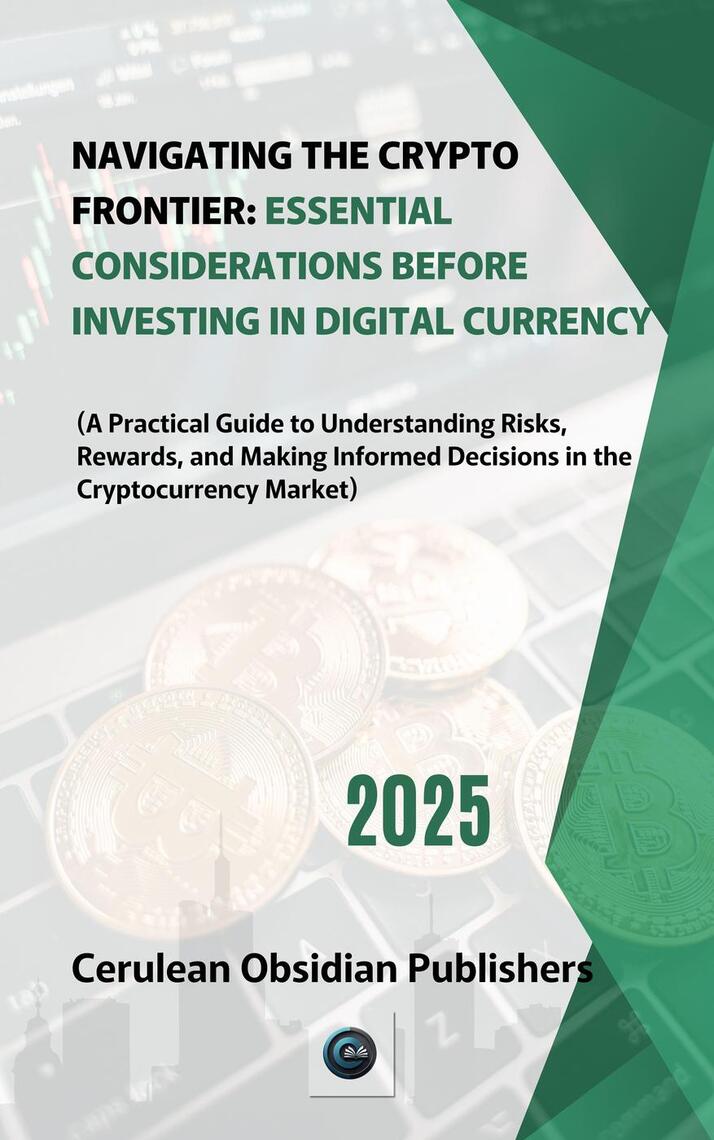 NAVIGATING THE CRYPTO FRONTIER: ESSENTIAL CONSIDERATIONS BEFORE INVESTING IN DIGITAL CURRENCY

(A Practical Guide to Understanding Risks, Rewards, and Making Informed Decisions in the Cryptocurrency Market)

2025

Cerulean Obsidian Publishers